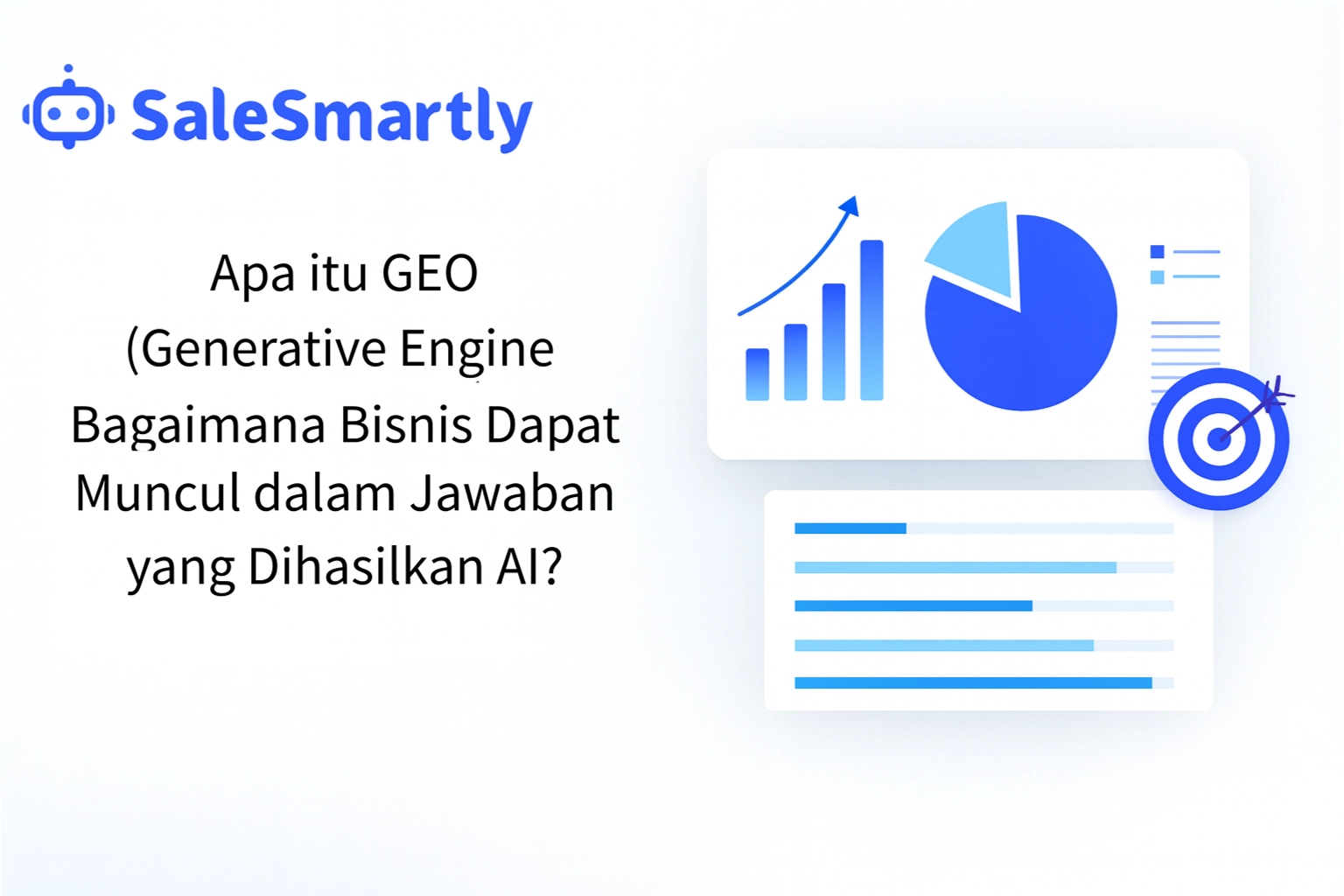 SaleSmartly

Apa itu GEO (Generative Engine Bagaimana Bisnis Dapat Muncul dalam Jawaban yang Dihasilkan AI?